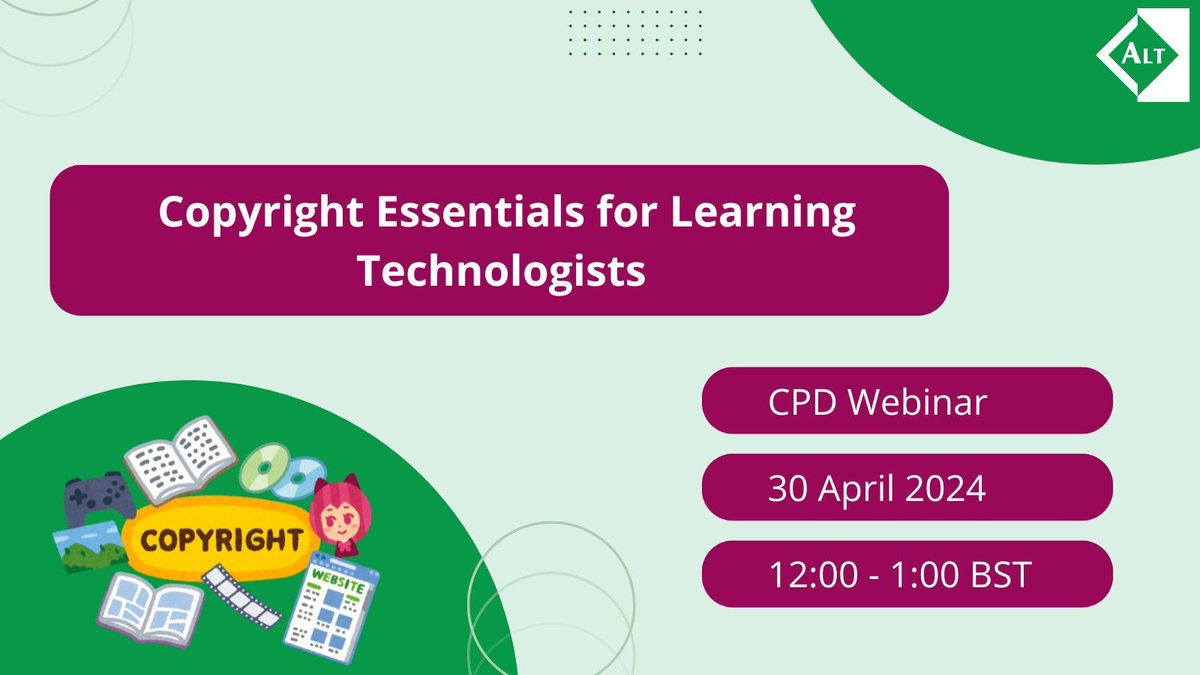 ALT

Copyright Essentials for Learning Technologists

COPYRIGHT

WEBSITE

CPD Webinar

30 April 2024

12:00 - 1:00 BST